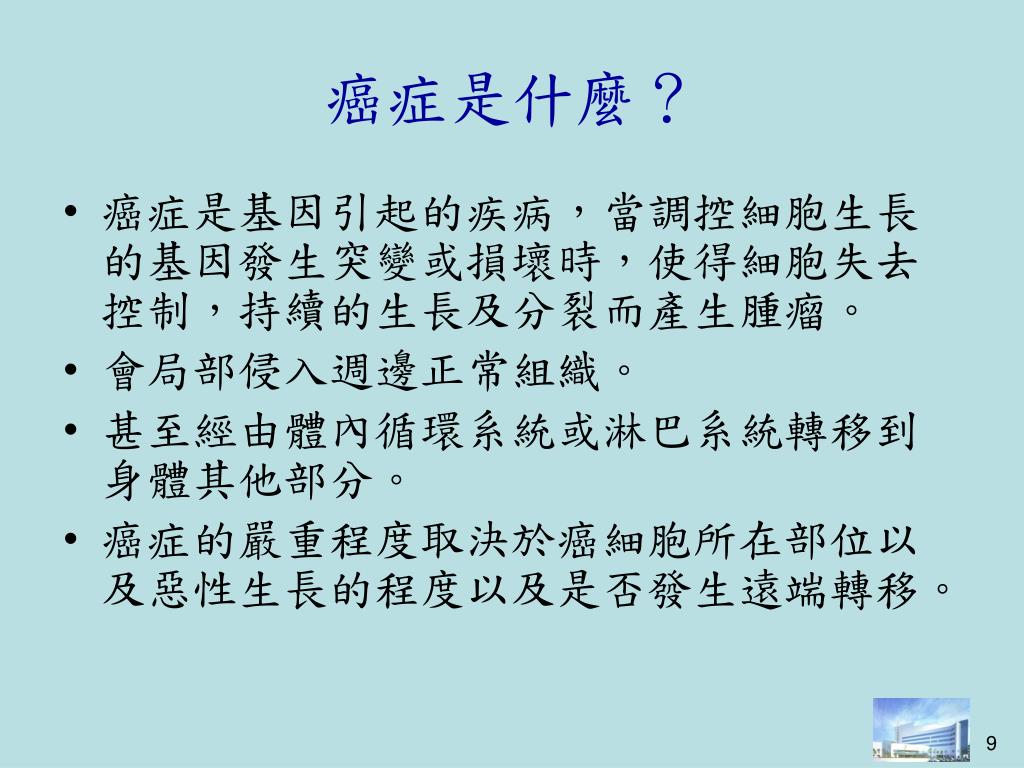 癌症是什麼？

• 癌症是基因引起的疾病，當調控細胞生長的基因發生突變或損壞時，使得細胞失去控制，持續的生長及分裂而產生腫瘤。
• 會局部侵入週邊正常組織。
• 甚至經由體內循環系統或淋巴系統轉移到身體其他部分。
• 癌症的嚴重程度取決於癌細胞所在部位以及惡性生長的程度以及是否發生遠端轉移。

9